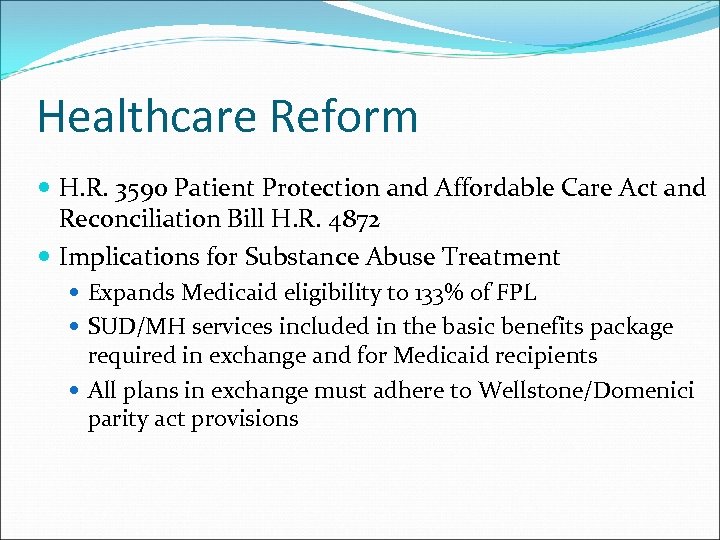 Healthcare Reform

H.R. 3590 Patient Protection and Affordable Care Act and Reconciliation Bill H.R. 4872

Implications for Substance Abuse Treatment

Expands Medicaid eligibility to 133% of FPL

SUD/MH services included in the basic benefits package required in exchange and for Medicaid recipients

All plans in exchange must adhere to Wellstone/Domenici parity act provisions